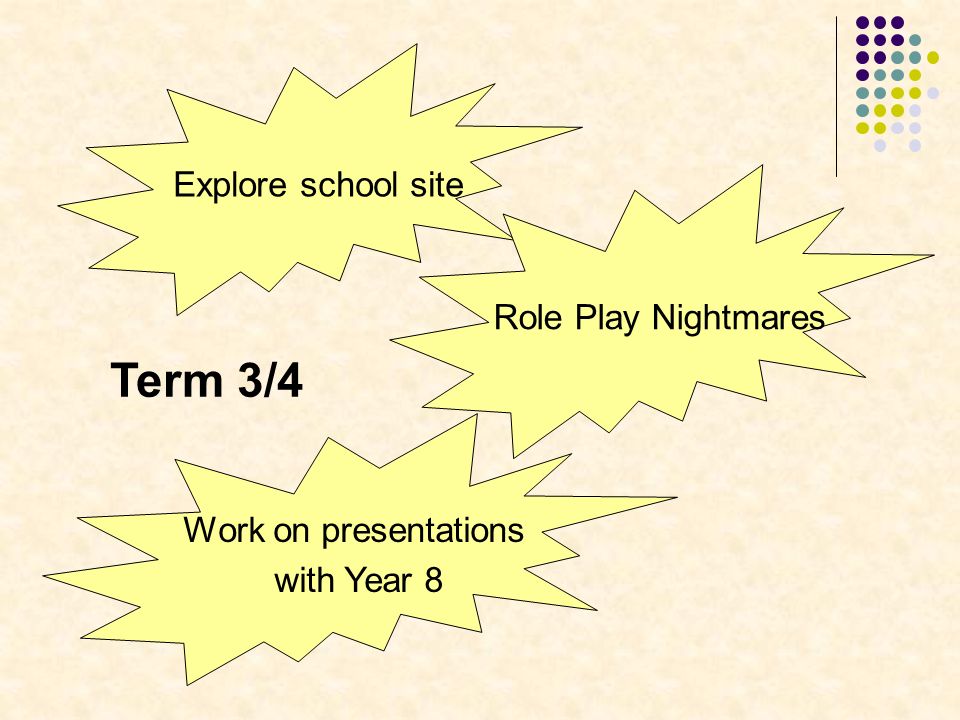 Explore school site

Role Play Nightmares

Term 3/4

Work on presentations with Year 8